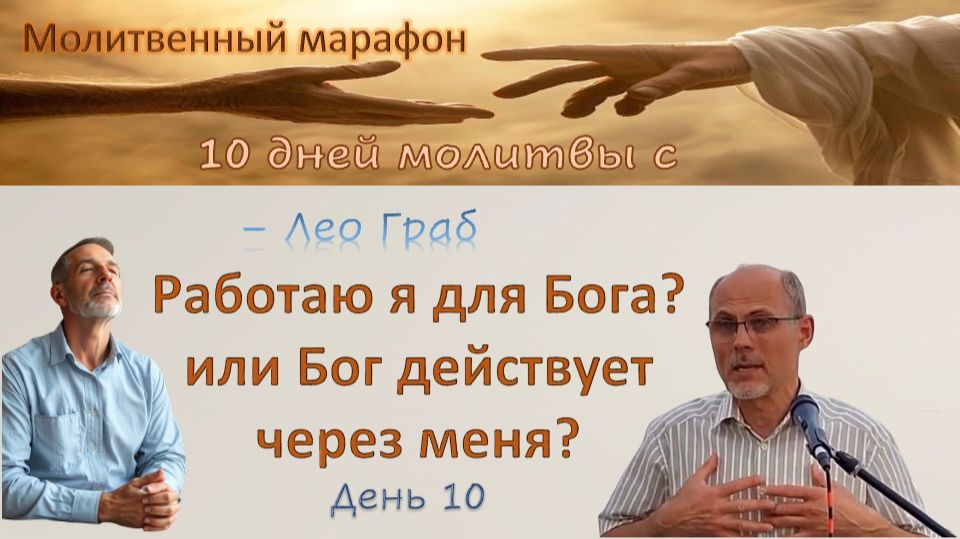 Молитвенный марафон

10 дней молитвы с

– Лео Граб

Работаю я для Бога? или Бог действует через меня?

День 10